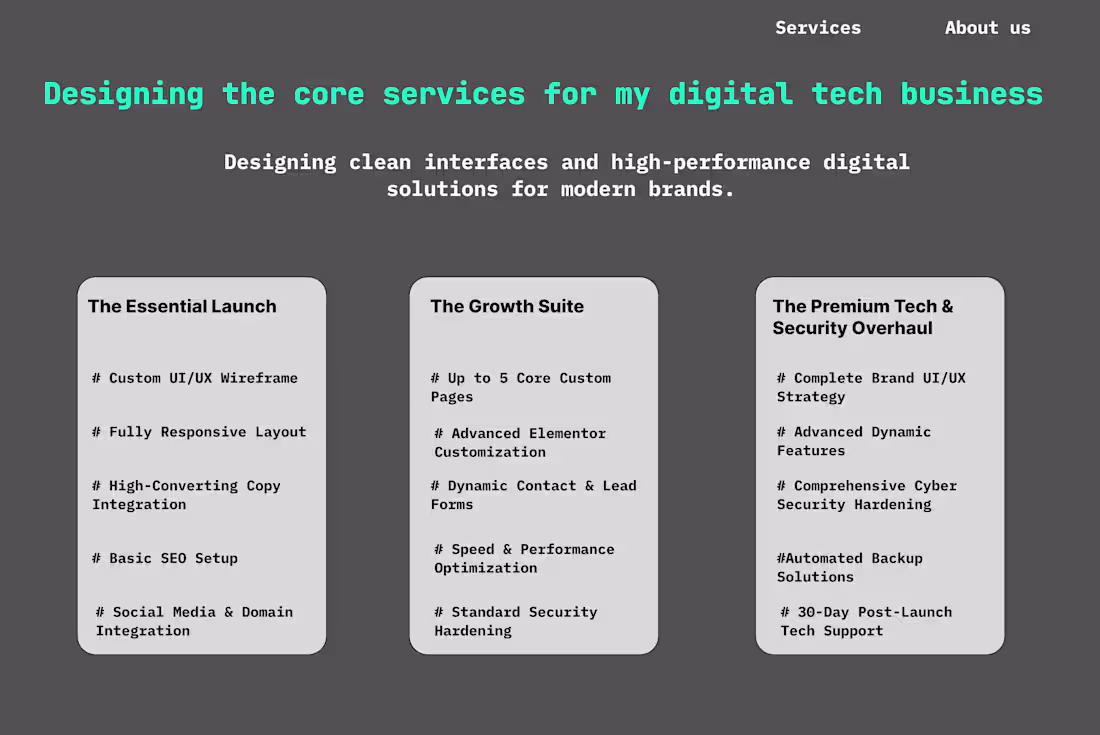 Services About us

Designing the core services for my digital tech business

Designing clean interfaces and high-performance digital solutions for modern brands.

The Essential Launch

# Custom UI/UX Wireframe

# Fully Responsive Layout

# High-Converting Copy Integration

# Basic SEO Setup

# Social Media & Domain Integration

The Growth Suite

# Up to 5 Core Custom Pages

# Advanced Elementor Customization

# Dynamic Contact & Lead Forms

# Speed & Performance Optimization

# Standard Security Hardening

The Premium Tech & Security Overhaul

# Complete Brand UI/UX Strategy

# Advanced Dynamic Features

# Comprehensive Cyber Security Hardening

#Automated Backup Solutions

# 30-Day Post-Launch Tech Support